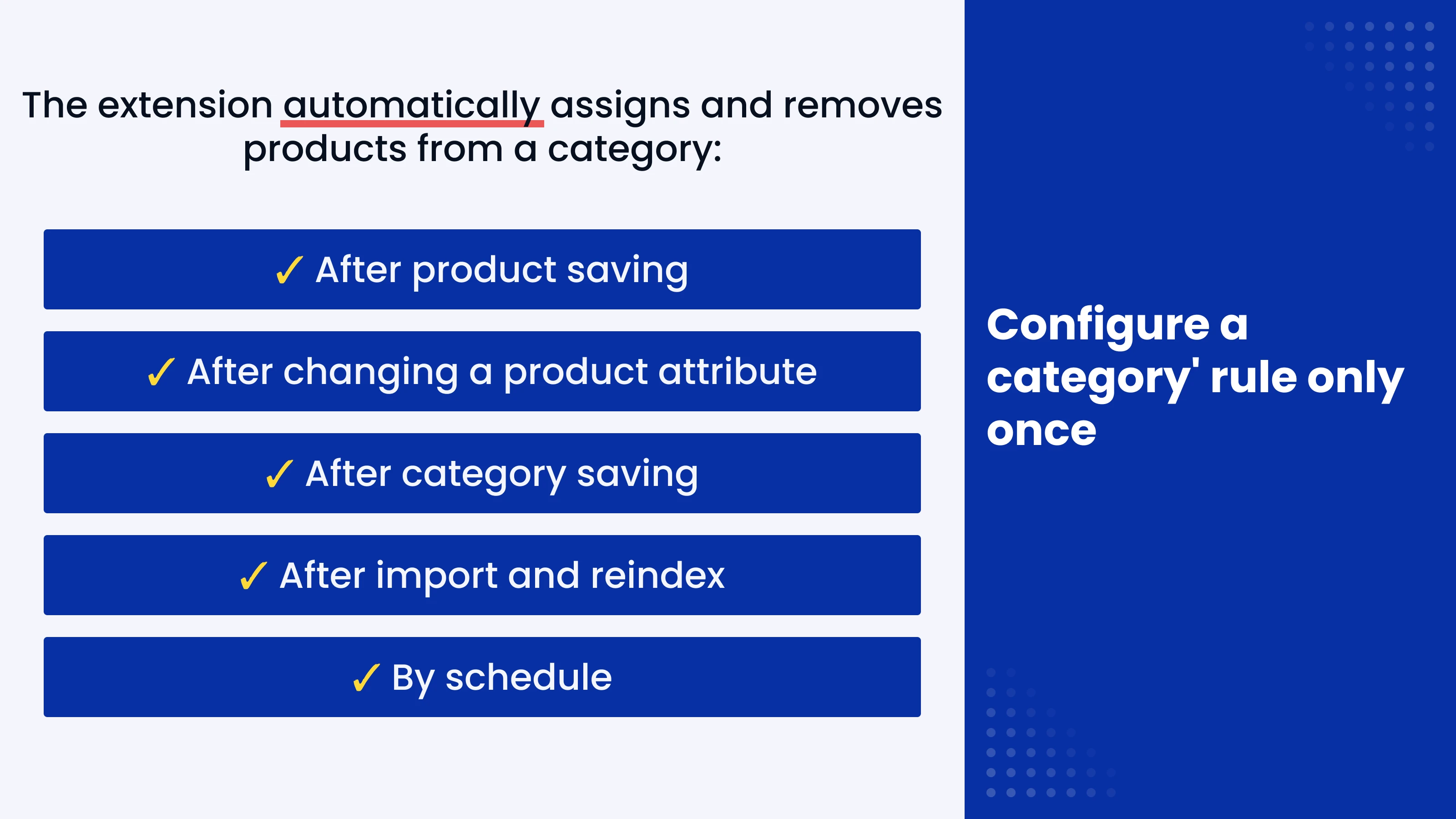 The extension automatically assigns and removes products from a category:

✓ After product saving

✓ After changing a product attribute

✓ After category saving

✓ After import and reindex

✓ By schedule

Configure a category' rule only once